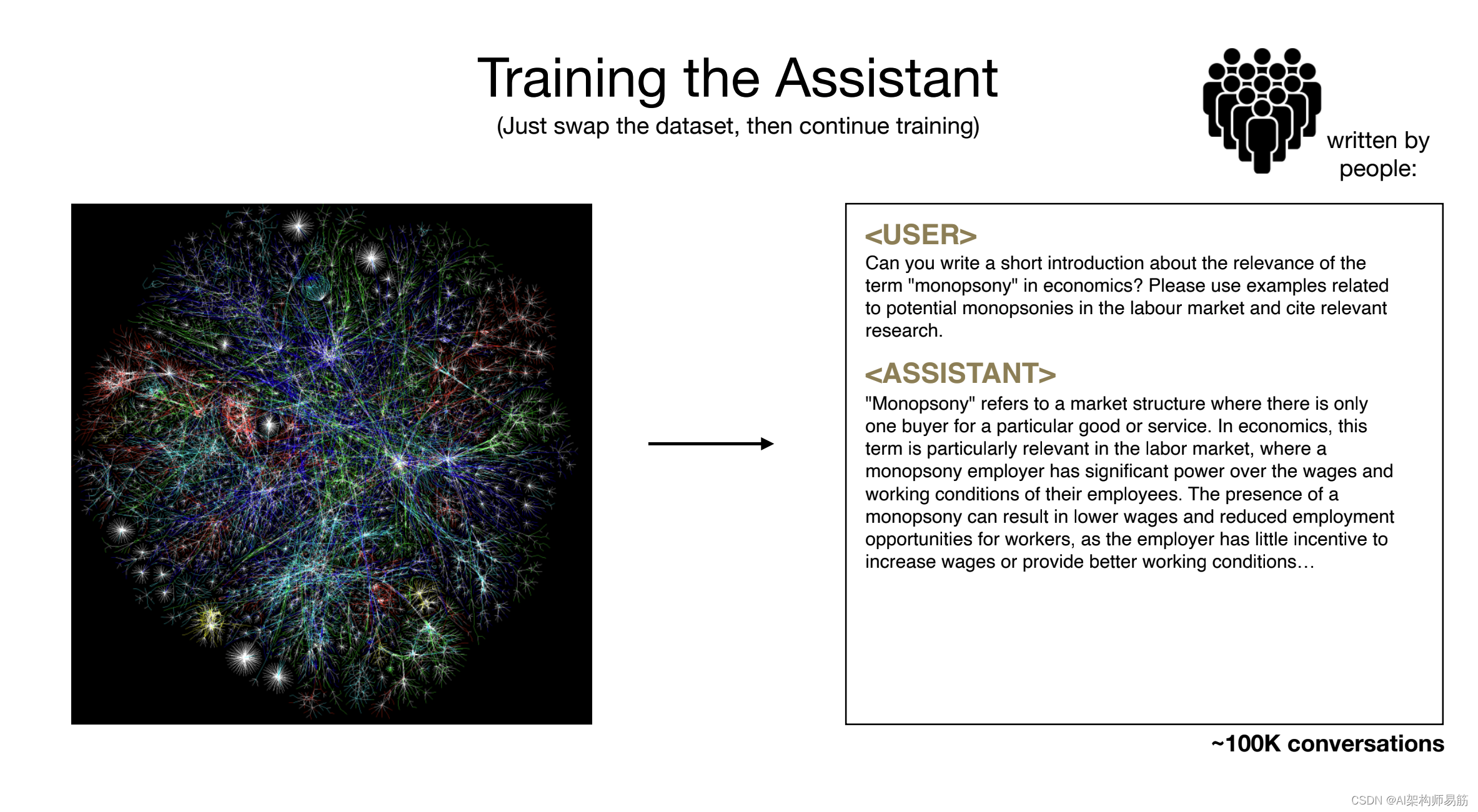 Training the Assistant
(Just swap the dataset, then continue training)

written by people:

<USER>
Can you write a short introduction about the relevance of the term "monopsony" in economics? Please use examples related to potential monopsonies in the labour market and cite relevant research.

<ASSISTANT>
"Monopsony" refers to a market structure where there is only one buyer for a particular good or service. In economics, this term is particularly relevant in the labor market, where a monopsony employer has significant power over the wages and working conditions of their employees. The presence of a monopsony can result in lower wages and reduced employment opportunities for workers, as the employer has little incentive to increase wages or provide better working conditions…

~100K conversations

CSDN @AI架构师易筋